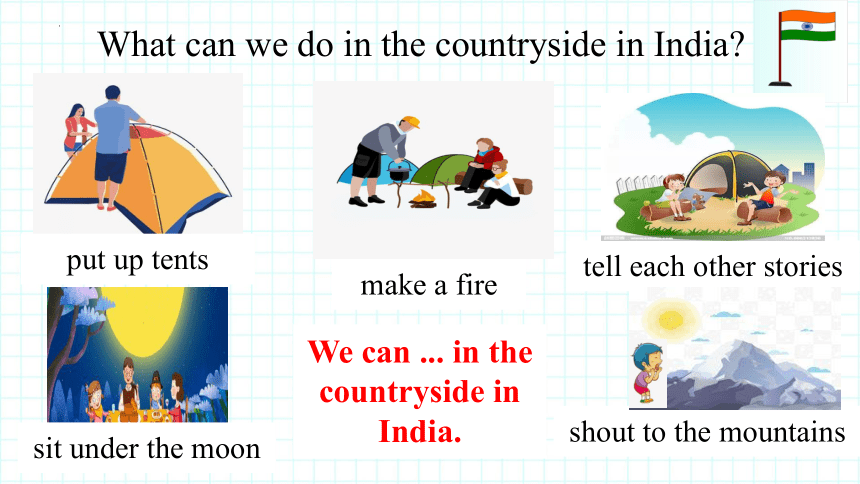 What can we do in the countryside in India?

put up tents

make a fire

tell each other stories

sit under the moon

We can ... in the countryside in India.

shout to the mountains